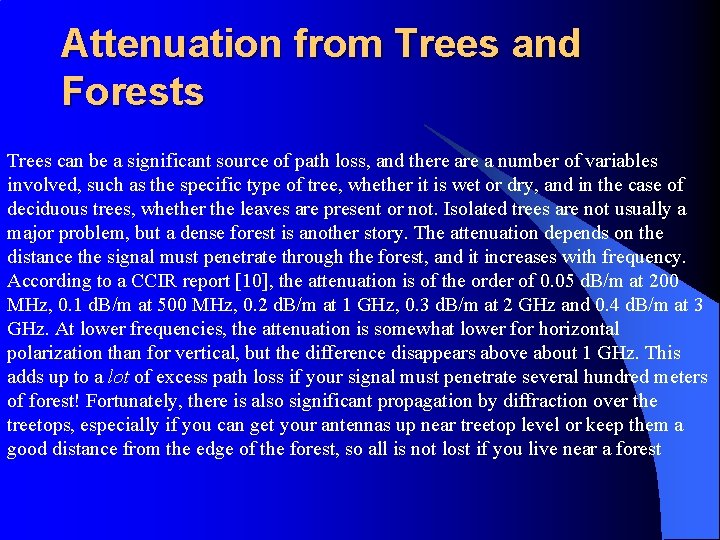 Attenuation from Trees and Forests

Trees can be a significant source of path loss, and there are a number of variables involved, such as the specific type of tree, whether it is wet or dry, and in the case of deciduous trees, whether the leaves are present or not. Isolated trees are not usually a major problem, but a dense forest is another story. The attenuation depends on the distance the signal must penetrate through the forest, and it increases with frequency. According to a CCIR report [10], the attenuation is of the order of 0.05 dB/m at 200 MHz, 0.1 dB/m at 500 MHz, 0.2 dB/m at 1 GHz, 0.3 dB/m at 2 GHz and 0.4 dB/m at 3 GHz. At lower frequencies, the attenuation is somewhat lower for horizontal polarization than for vertical, but the difference disappears above about 1 GHz. This adds up to a lot of excess path loss if your signal must penetrate several hundred meters of forest! Fortunately, there is also significant propagation by diffraction over the treetops, especially if you can get your antennas up near treetop level or keep them a good distance from the edge of the forest, so all is not lost if you live near a forest